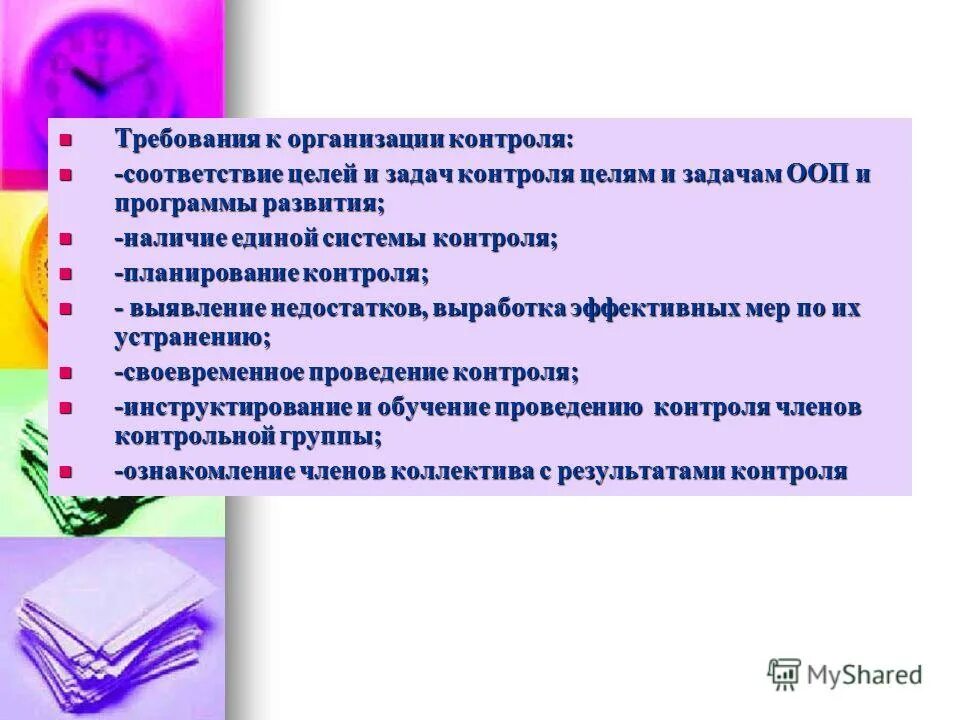 Требования к организации контроля:

-соответствие целей и задач контроля целям и задачам ООП и программы развития;

-наличие единой системы контроля;

-планирование контроля;

- выявление недостатков, выработка эффективных мер по их устранению;

-своевременное проведение контроля;

-инструктирование и обучение проведению контроля членов контрольной группы;

-ознакомление членов коллектива с результатами контроля

MyShared